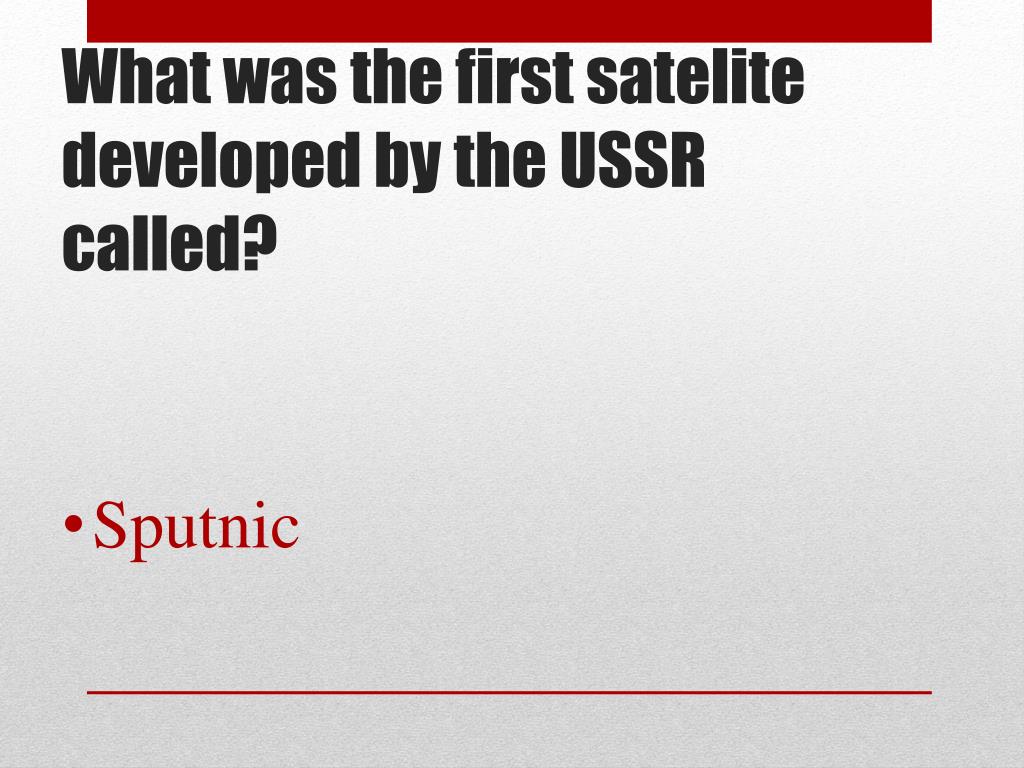 What was the first satelite developed by the USSR called?

• Sputnic